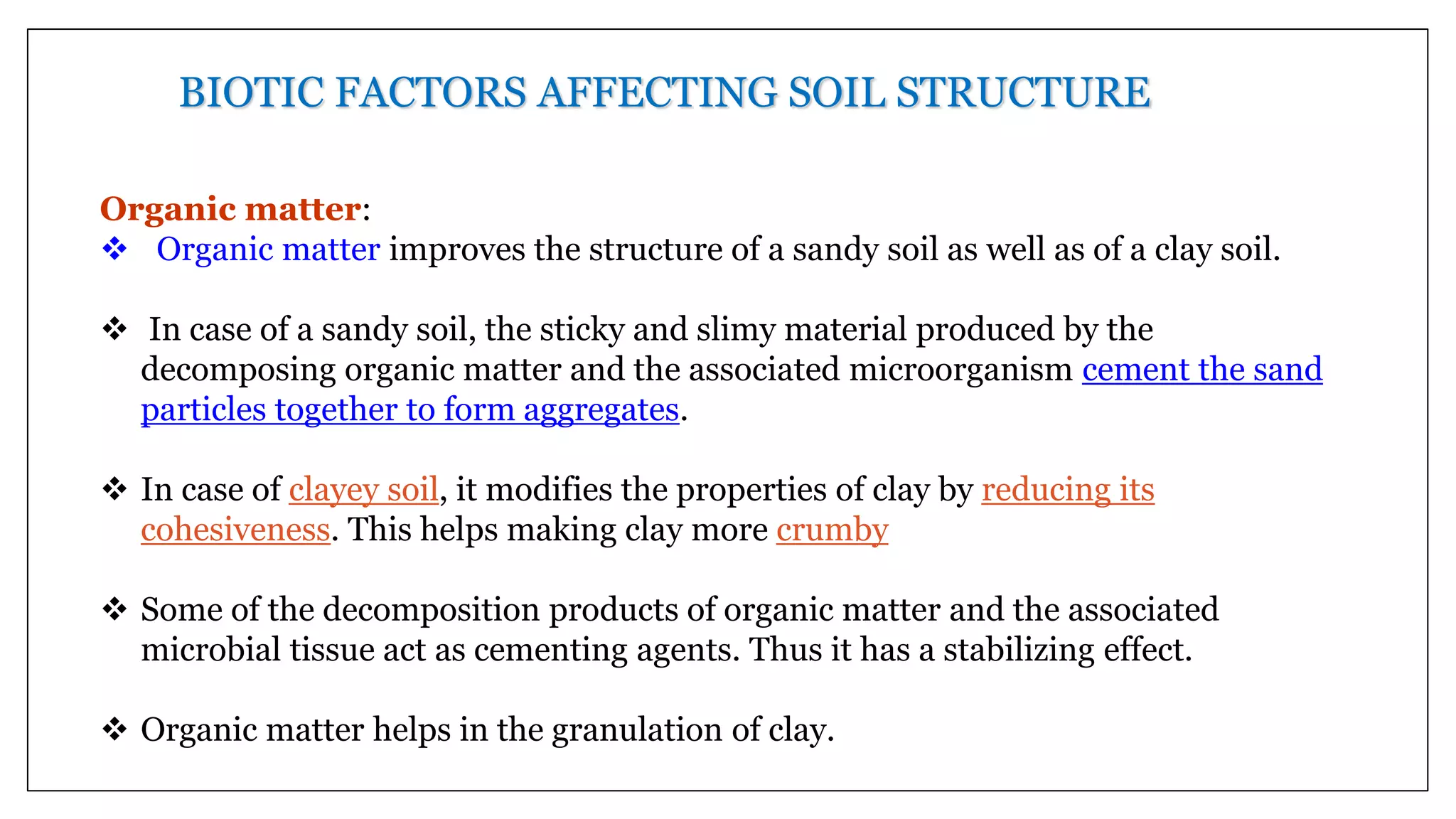 BIOTIC FACTORS AFFECTING SOIL STRUCTURE

Organic matter:

❖ Organic matter improves the structure of a sandy soil as well as of a clay soil.

❖ In case of a sandy soil, the sticky and slimy material produced by the decomposing organic matter and the associated microorganism cement the sand particles together to form aggregates.

❖ In case of clayey soil, it modifies the properties of clay by reducing its cohesiveness. This helps making clay more crumby

❖ Some of the decomposition products of organic matter and the associated microbial tissue act as cementing agents. Thus it has a stabilizing effect.

❖ Organic matter helps in the granulation of clay.